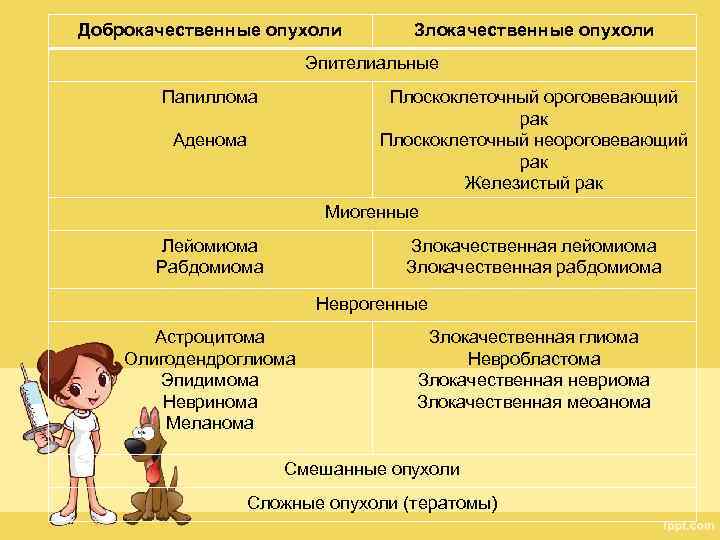 | Доброкачественные опухоли | Злокачественные опухоли |
|---|---|
| Эпителиальные | |
| Папиллома<br>Аденома | Плоскоклеточный ороговевающий рак<br>Плоскоклеточный неороговевающий рак<br>Железистый рак |
| Миогенные | |
| Лейомиома<br>Рабдомиома | Злокачественная лейомиома<br>Злокачественная рабдомиома |
| Неврогенные | |
| Астроцитома<br>Олигодендроглиома<br>Эпидимома<br>Невринома<br>Меланома | Злокачественная глиома<br>Невробластома<br>Злокачественная невриома<br>Злокачественная меоанома |
| Смешанные опухоли | |
| Сложные опухоли (тератомы) | |

fppt.com